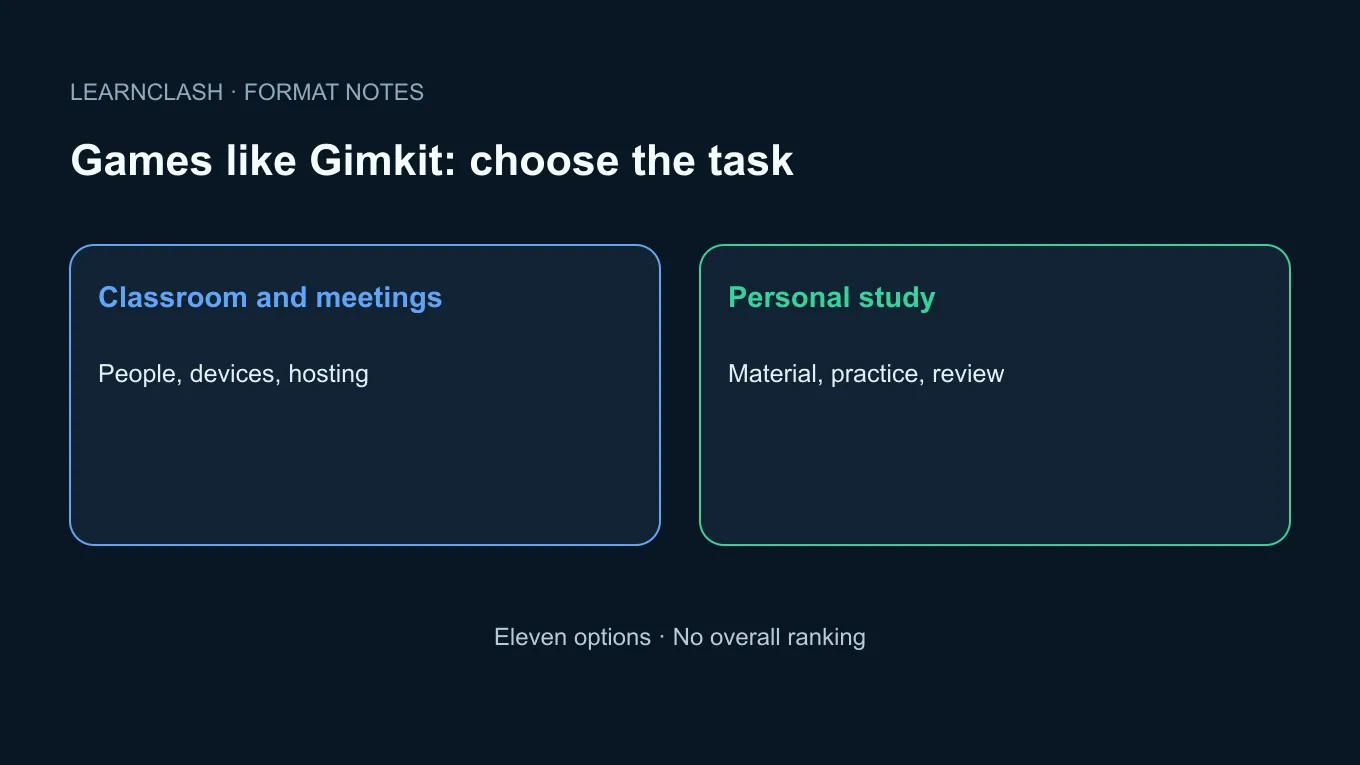 LEARNCLASH · FORMAT NOTES

Games like Gimkit: choose the task

Classroom and meetings

People, devices, hosting

Personal study

Material, practice, review

Eleven options · No overall ranking